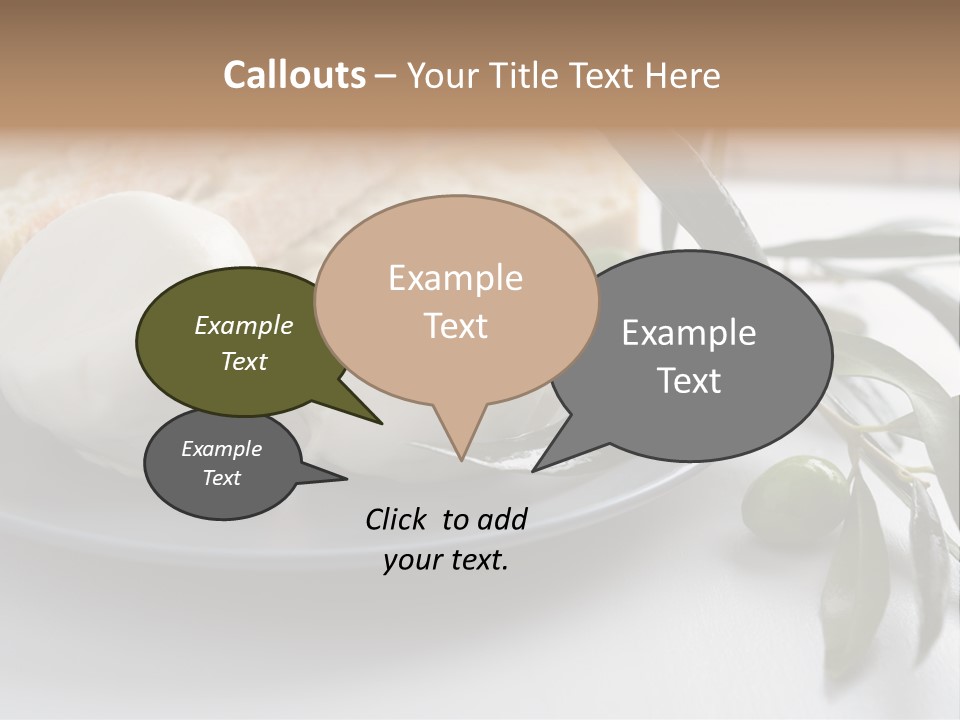 Callouts – Your Title Text Here

Example Text

Example Text

Example Text

Example Text

Click to add your text.